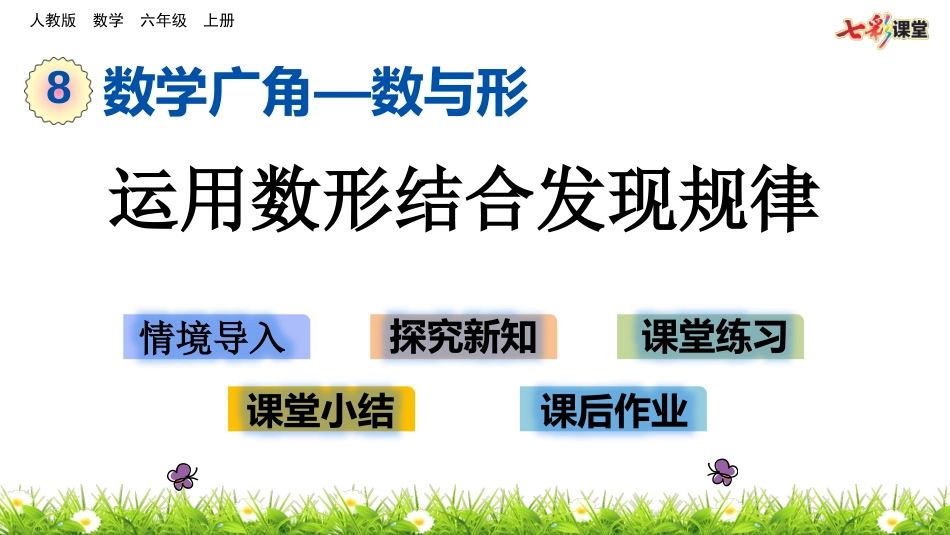 人教版 数学 六年级 上册

七彩课堂

8 数学广角—数与形

运用数形结合发现规律

情境导入

探究新知

课堂练习

课堂小结

课后作业